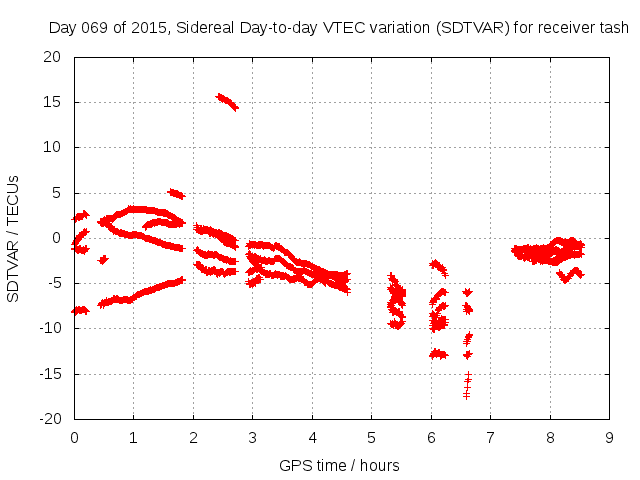 Day 069 of 2015, Sidereal Day-to-day VTEC variation (SDTVAR) for receiver tash

SDTVAR / TECUs

20
15
10
5
0
-5
-10
-15
-20

0 1 2 3 4 5 6 7 8 9

GPS time / hours